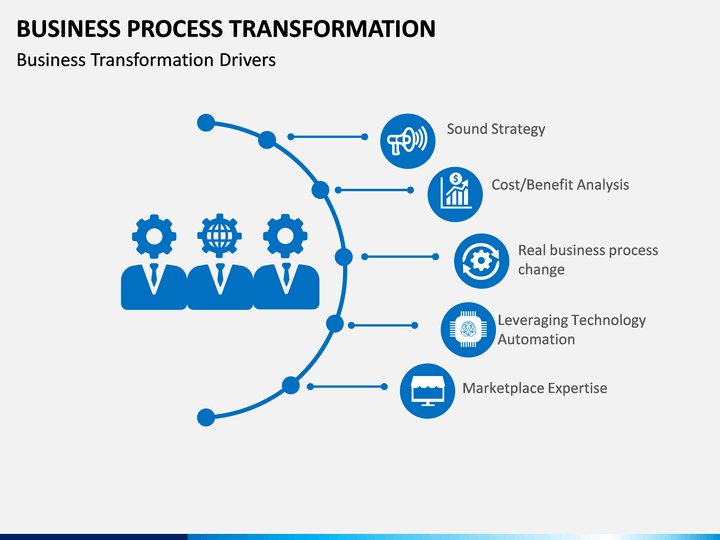 BUSINESS PROCESS TRANSFORMATION

Business Transformation Drivers

Sound Strategy

Cost/Benefit Analysis

Real business process change

Leveraging Technology Automation

Marketplace Expertise